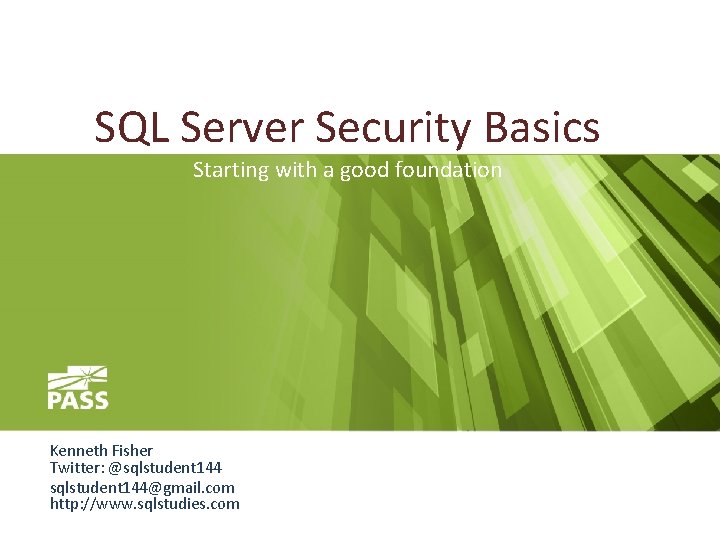 SQL Server Security Basics

Starting with a good foundation

PASS

Kenneth Fisher
Twitter: @sqlstudent144
sqlstudent144@gmail.com
http://www.sqlstudies.com